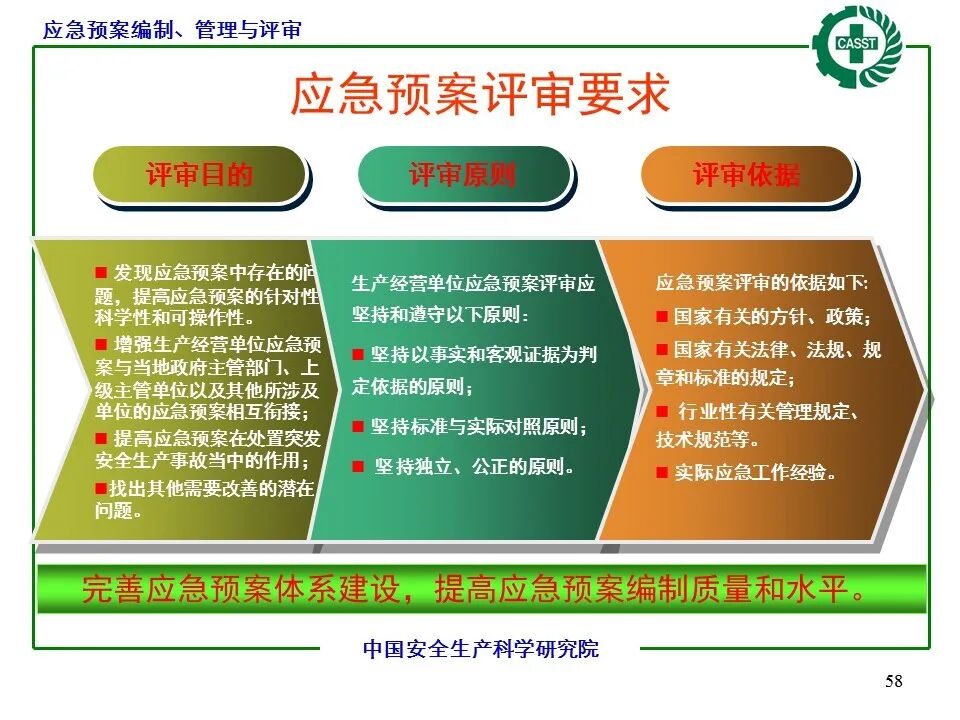 应急预案编制、管理与评审

CASST

应急预案评审要求

评审目的

评审原则

评审依据

■ 发现应急预案中存在的问题，提高应急预案的针对性科学性和可操作性。
■ 增强生产经营单位应急预案与当地政府主管部门、上级主管单位以及其他所涉及单位的应急预案相互衔接；
■ 提高应急预案在处置突发安全生产事故当中的作用；
■找出其他需要改善的潜在问题。

生产经营单位应急预案评审应坚持和遵守以下原则：
■ 坚持以事实和客观证据为判定依据的原则；
■ 坚持标准与实际对照原则；
■ 坚持独立、公正的原则。

应急预案评审的依据如下：
■ 国家有关的方针、政策；
■ 国家有关法律、法规、规章和标准的规定；
■ 行业性有关管理规定、技术规范等。
■ 实际应急工作经验。

完善应急预案体系建设，提高应急预案编制质量和水平。

中国安全生产科学研究院

58